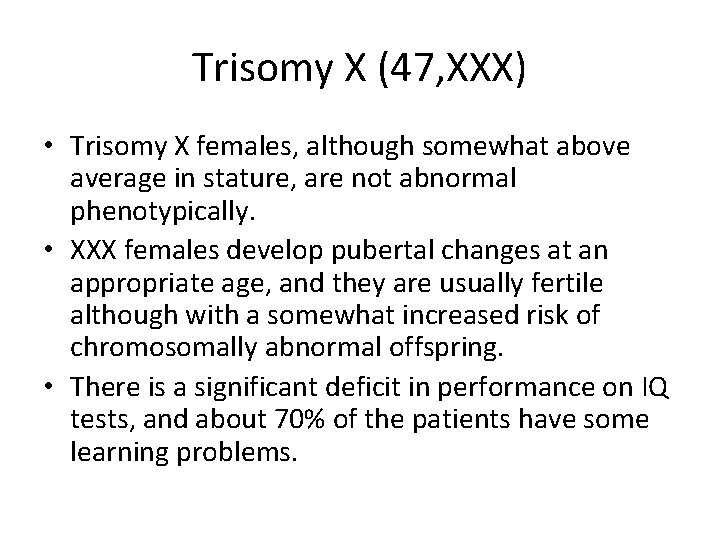 Trisomy X (47,XXX)

• Trisomy X females, although somewhat above average in stature, are not abnormal phenotypically.
• XXX females develop pubertal changes at an appropriate age, and they are usually fertile although with a somewhat increased risk of chromosomally abnormal offspring.
• There is a significant deficit in performance on IQ tests, and about 70% of the patients have some learning problems.